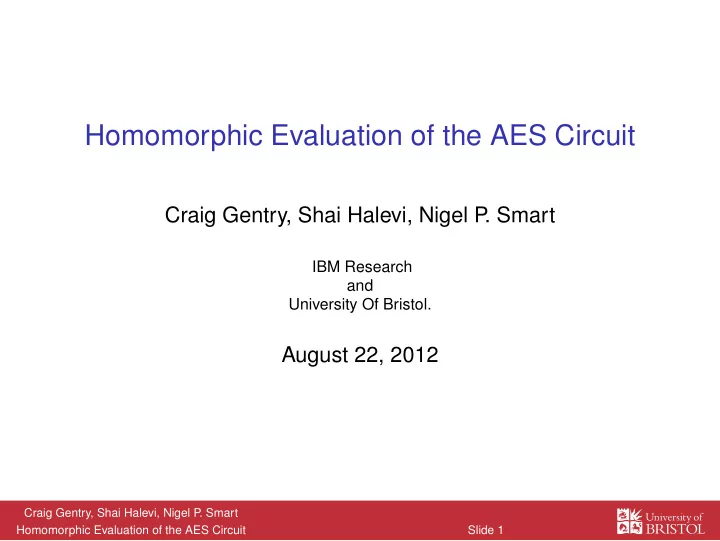 Homomorphic Evaluation of the AES Circuit

Craig Gentry, Shai Halevi, Nigel P. Smart

IBM Research
and
University Of Bristol.

August 22, 2012

Craig Gentry, Shai Halevi, Nigel P. Smart
Homomorphic Evaluation of the AES Circuit

Slide 1

University of BRISTOL